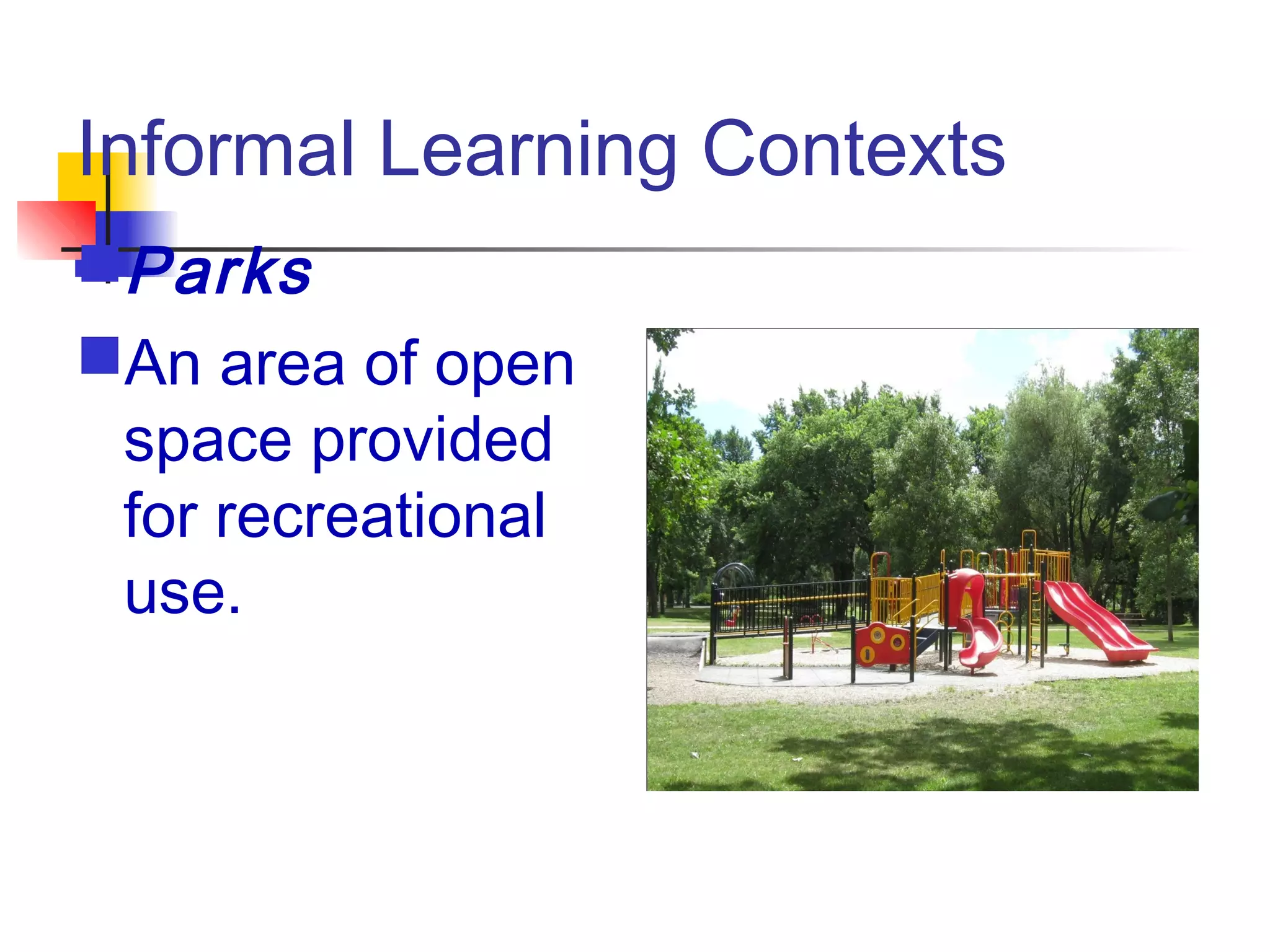 Informal Learning Contexts

Parks

An area of open space provided for recreational use.